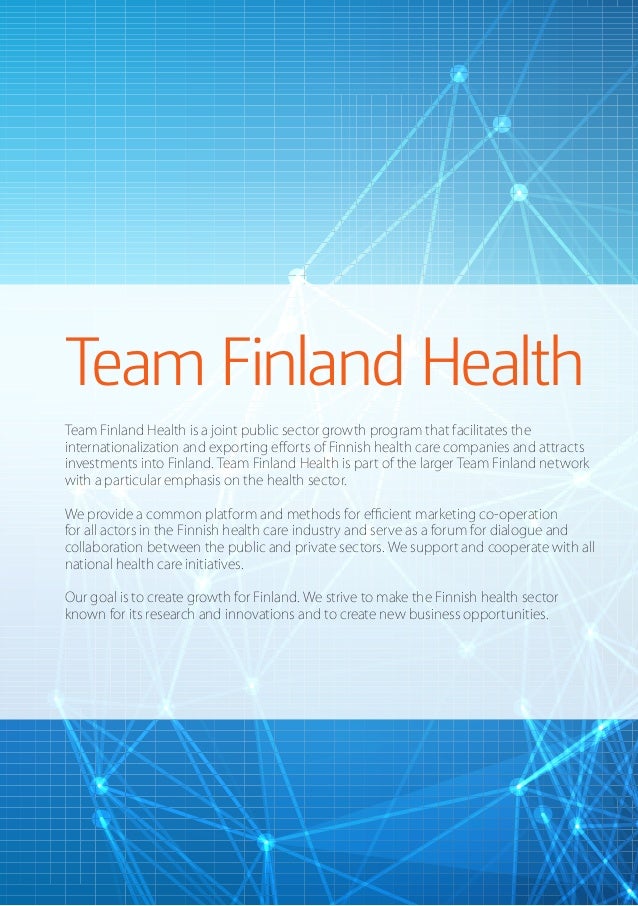 Team Finland Health

Team Finland Health is a joint public sector growth program that facilitates the internationalization and exporting efforts of Finnish health care companies and attracts investments into Finland. Team Finland Health is part of the larger Team Finland network with a particular emphasis on the health sector.

We provide a common platform and methods for efficient marketing co-operation for all actors in the Finnish health care industry and serve as a forum for dialogue and collaboration between the public and private sectors. We support and cooperate with all national health care initiatives.

Our goal is to create growth for Finland. We strive to make the Finnish health sector known for its research and innovations and to create new business opportunities.